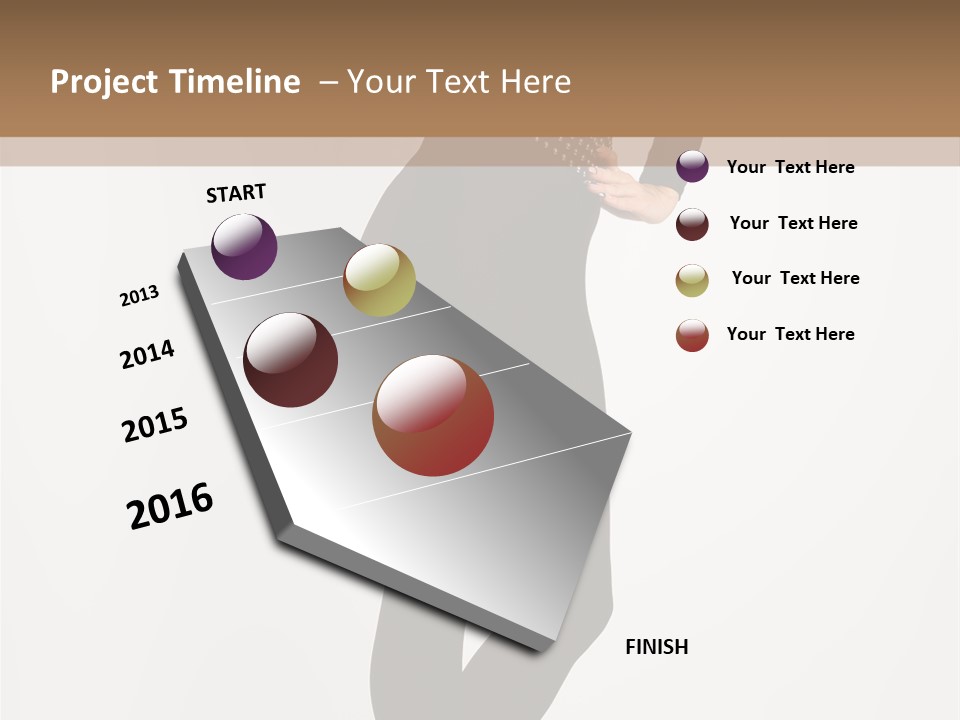 Project Timeline – Your Text Here

START

2013

2014

2015

2016

FINISH

Your Text Here

Your Text Here

Your Text Here

Your Text Here